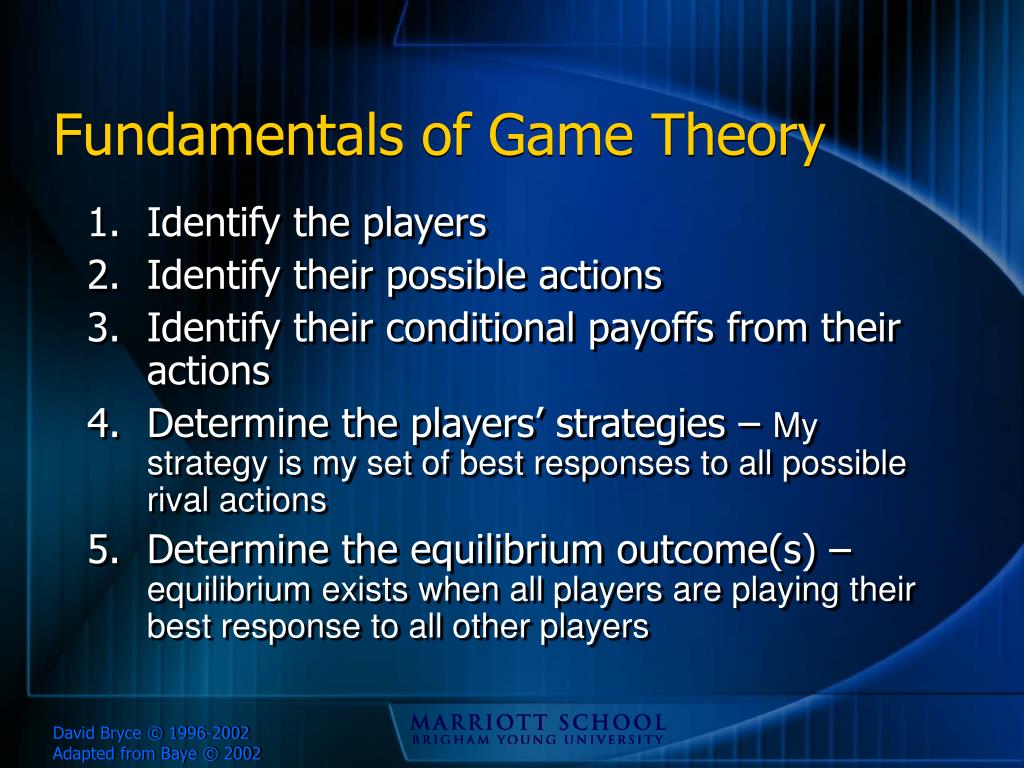 Fundamentals of Game Theory

1. Identify the players
2. Identify their possible actions
3. Identify their conditional payoffs from their actions
4. Determine the players’ strategies – My strategy is my set of best responses to all possible rival actions
5. Determine the equilibrium outcome(s) – equilibrium exists when all players are playing their best response to all other players

David Bryce © 1996-2002
Adapted from Baye © 2002

MARRIOTT SCHOOL
BRIGHAM YOUNG UNIVERSITY